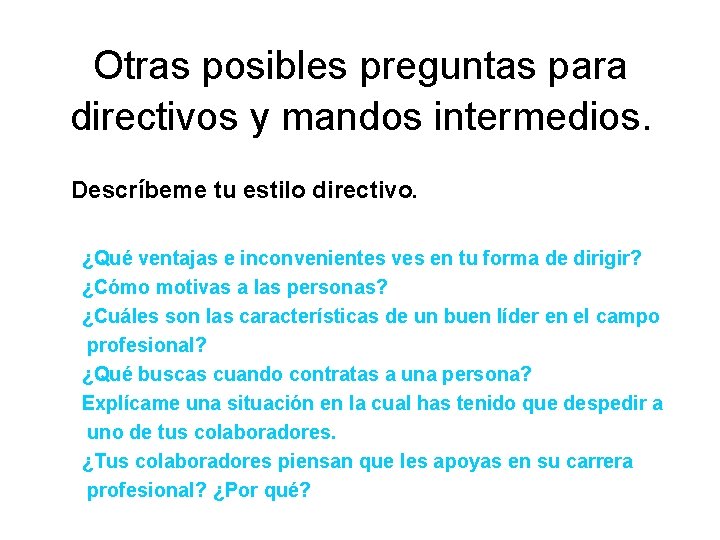 Otras posibles preguntas para directivos y mandos intermedios.

Descríbeme tu estilo directivo.

¿Qué ventajas e inconvenientes ves en tu forma de dirigir?
¿Cómo motivas a las personas?
¿Cuáles son las características de un buen líder en el campo profesional?
¿Qué buscas cuando contratas a una persona?
Explícame una situación en la cual has tenido que despedir a uno de tus colaboradores.
¿Tus colaboradores piensan que les apoyas en su carrera profesional? ¿Por qué?